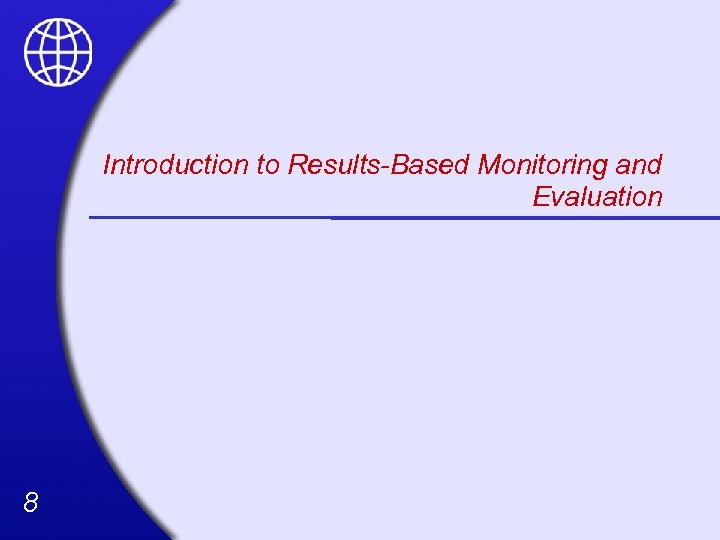 Introduction to Results-Based Monitoring and Evaluation

8